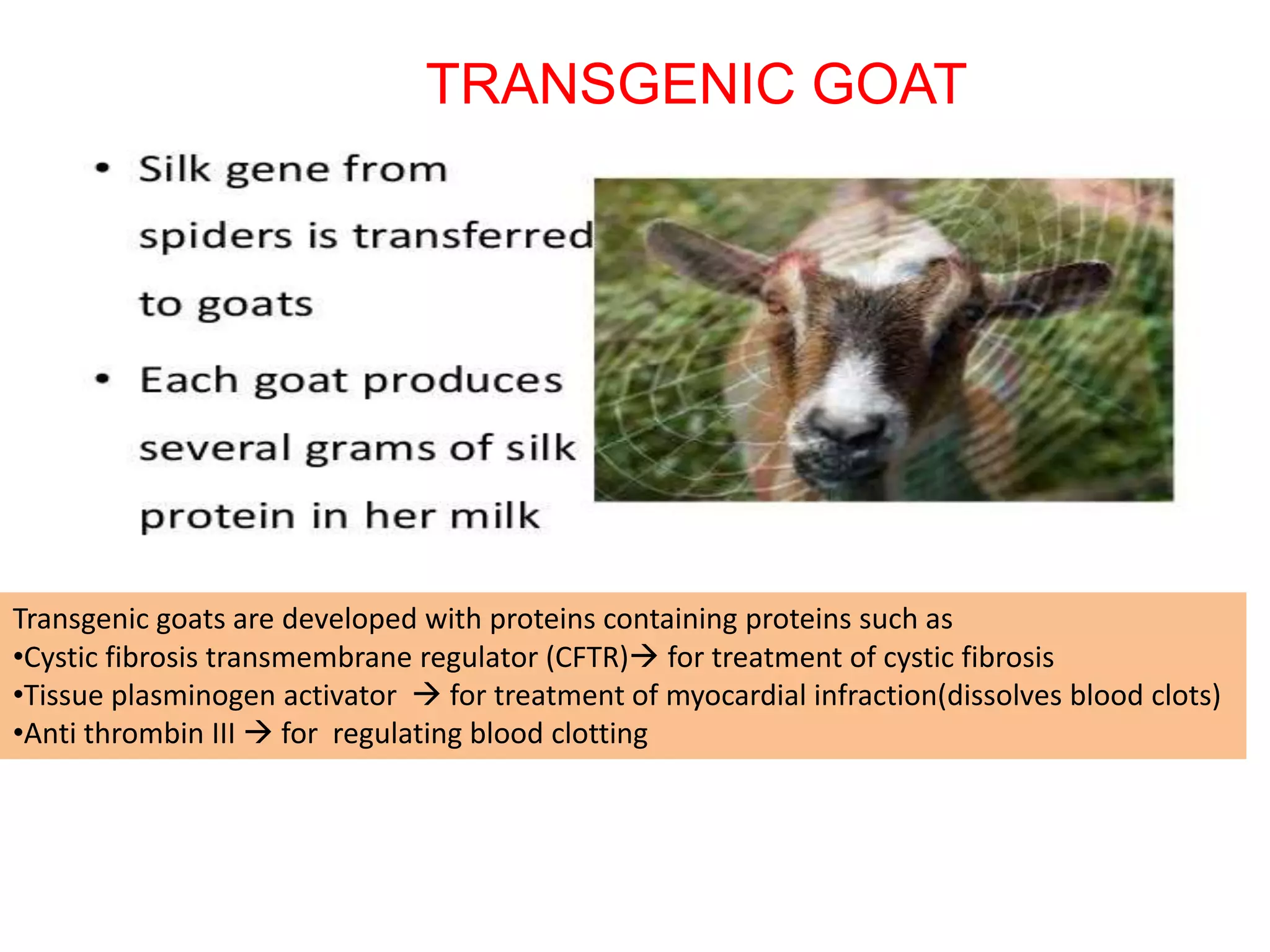 TRANSGENIC GOAT

• Silk gene from spiders is transferred to goats

• Each goat produces several grams of silk protein in her milk

Transgenic goats are developed with proteins containing proteins such as
•Cystic fibrosis transmembrane regulator (CFTR)→ for treatment of cystic fibrosis
•Tissue plasminogen activator → for treatment of myocardial infraction(dissolves blood clots)
•Anti thrombin III → for regulating blood clotting